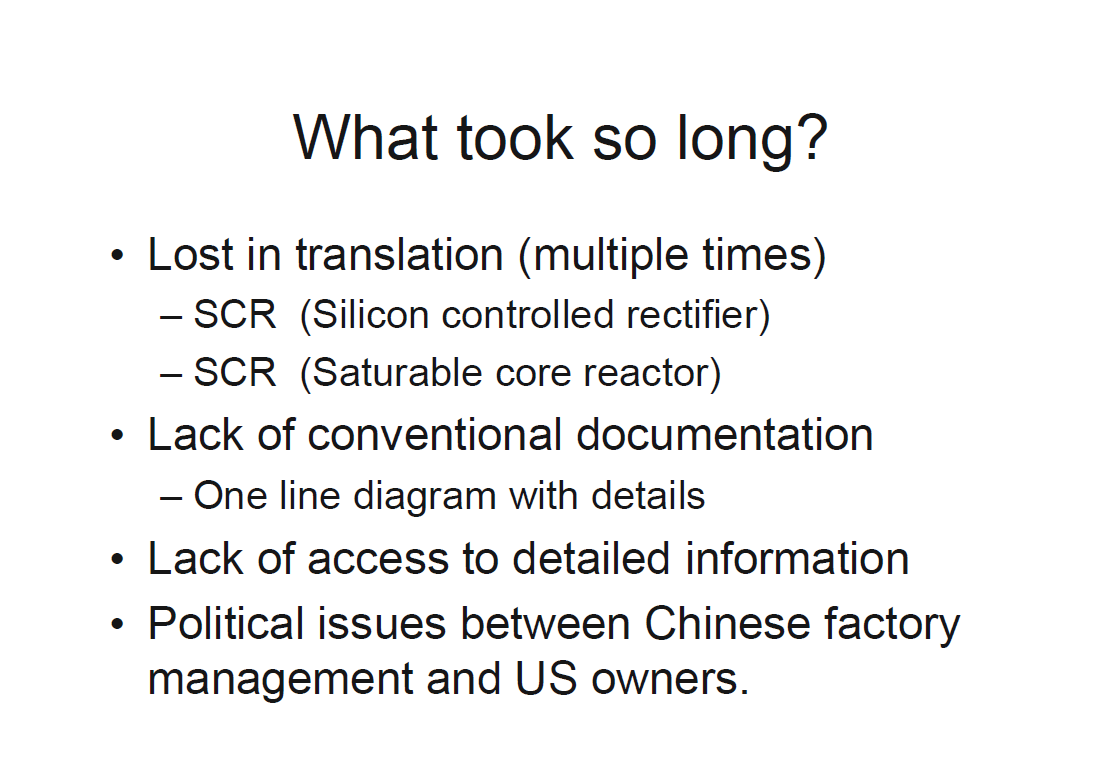 What took so long?

• Lost in translation (multiple times)
– SCR (Silicon controlled rectifier)
– SCR (Saturable core reactor)
• Lack of conventional documentation
– One line diagram with details
• Lack of access to detailed information
• Political issues between Chinese factory management and US owners.